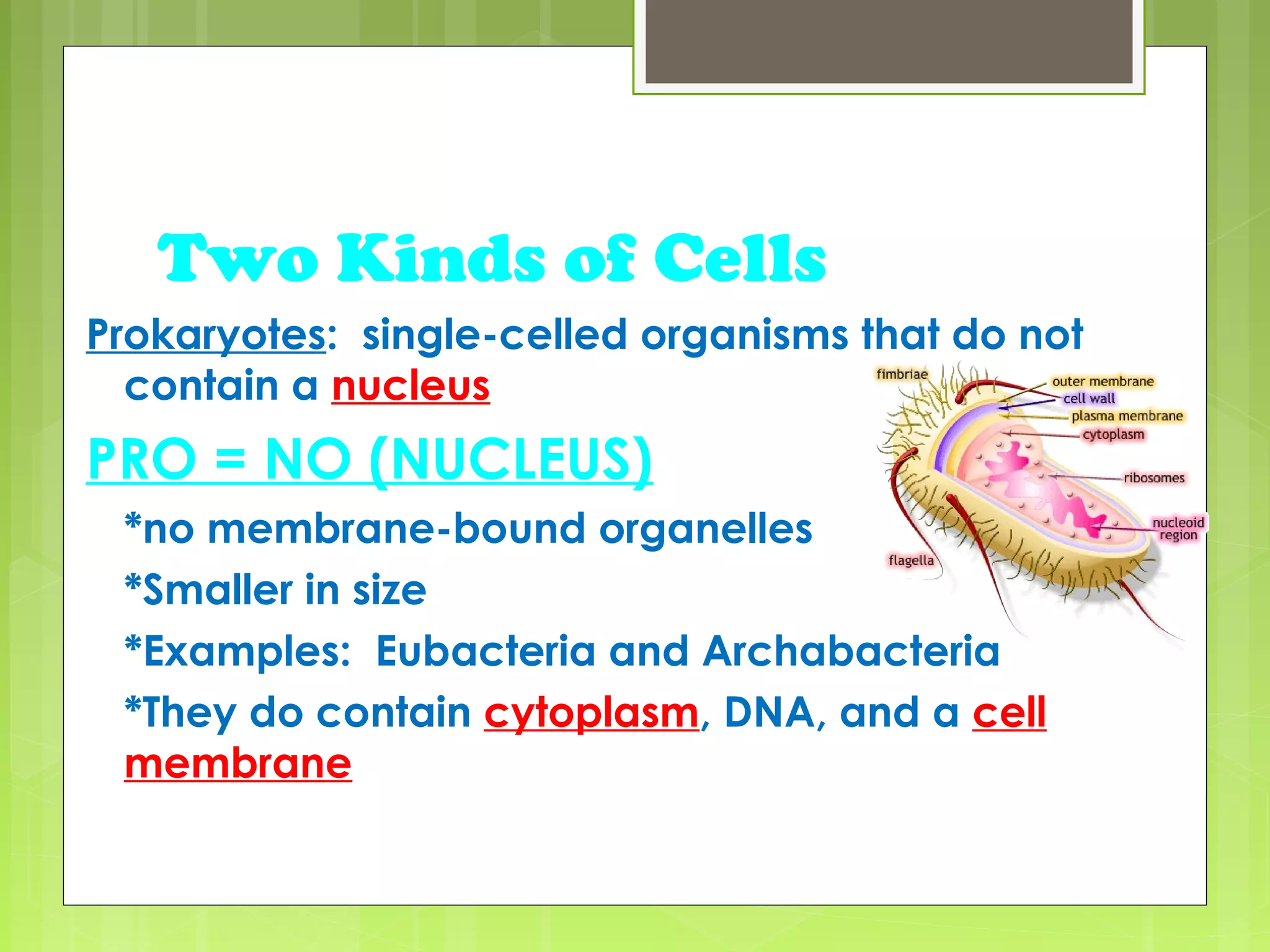 Two Kinds of Cells

Prokaryotes: single-celled organisms that do not contain a nucleus

PRO = NO (NUCLEUS)

*no membrane-bound organelles

*Smaller in size

*Examples: Eubacteria and Archabacteria

*They do contain cytoplasm, DNA, and a cell membrane

fimbriae
outer membrane
cell wall
plasma membrane
cytoplasm
ribosomes
nucleoid region
flagella